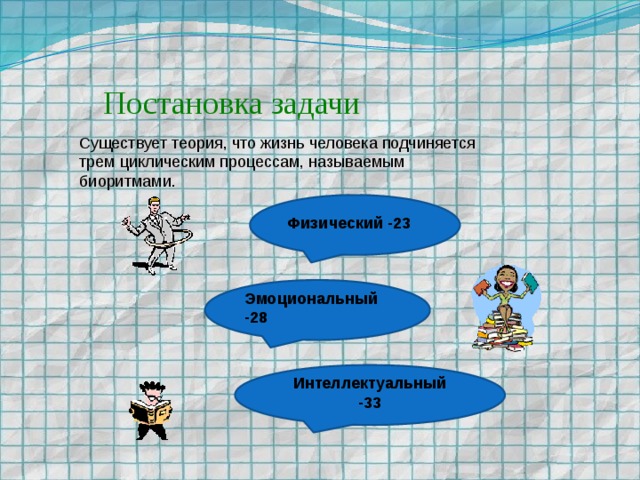 Постановка задачи

Существует теория, что жизнь человека подчиняется трем циклическим процессам, называемым биоритмами.

Физический -23

Эмоциональный -28

Интеллектуальный -33